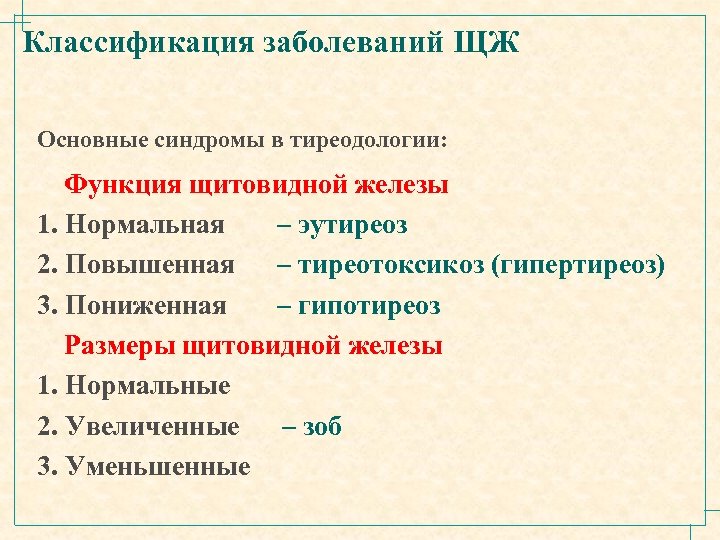 Классификация заболеваний ЩЖ

Основные синдромы в тиреодологии:

Функция щитовидной железы

1. Нормальная – эутиреоз

2. Повышенная – тиреотоксикоз (гипертиреоз)

3. Пониженная – гипотиреоз

Размеры щитовидной железы

1. Нормальные

2. Увеличенные – зоб

3. Уменьшенные